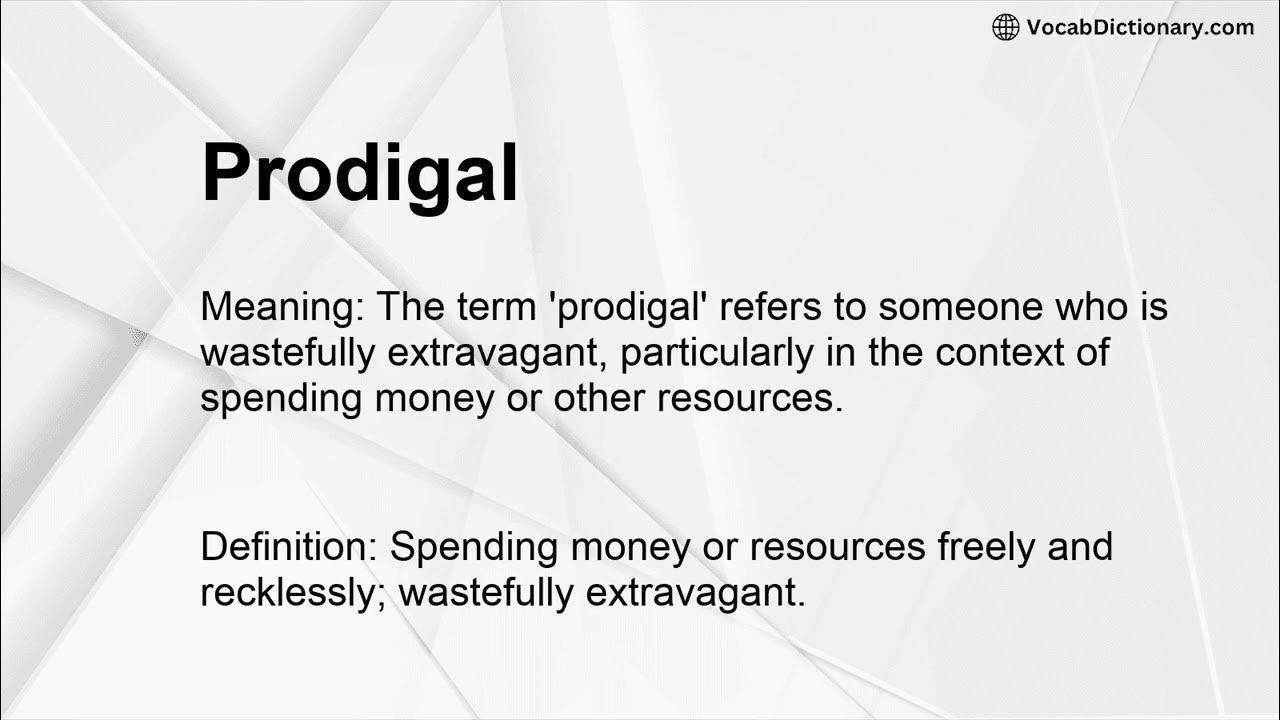 VocabDictionary.com

Prodigal

Meaning: The term 'prodigal' refers to someone who is wastefully extravagant, particularly in the context of spending money or other resources.

Definition: Spending money or resources freely and recklessly; wastefully extravagant.